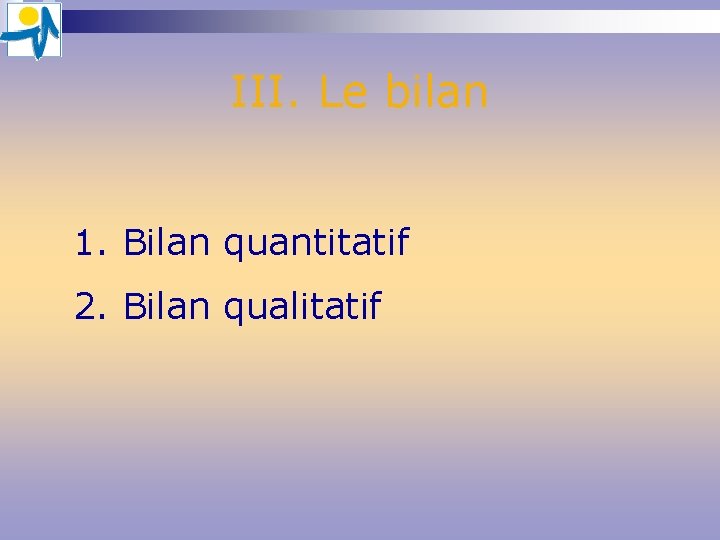 III. Le bilan

1. Bilan quantitatif
2. Bilan qualitatif